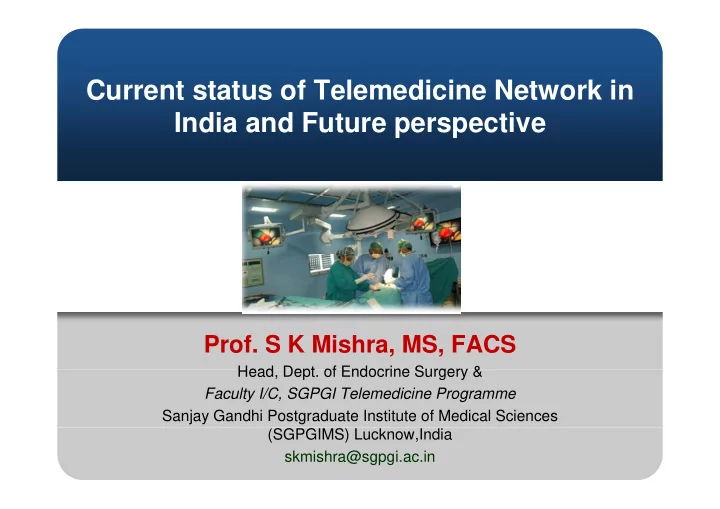 Current status of Telemedicine Network in India and Future perspective

Prof. S K Mishra, MS, FACS

Head, Dept. of Endocrine Surgery &
Faculty I/C, SGPGI Telemedicine Programme
Sanjay Gandhi Postgraduate Institute of Medical Sciences (SGPGIMS) Lucknow,India
skmishra@sgpgi.ac.in